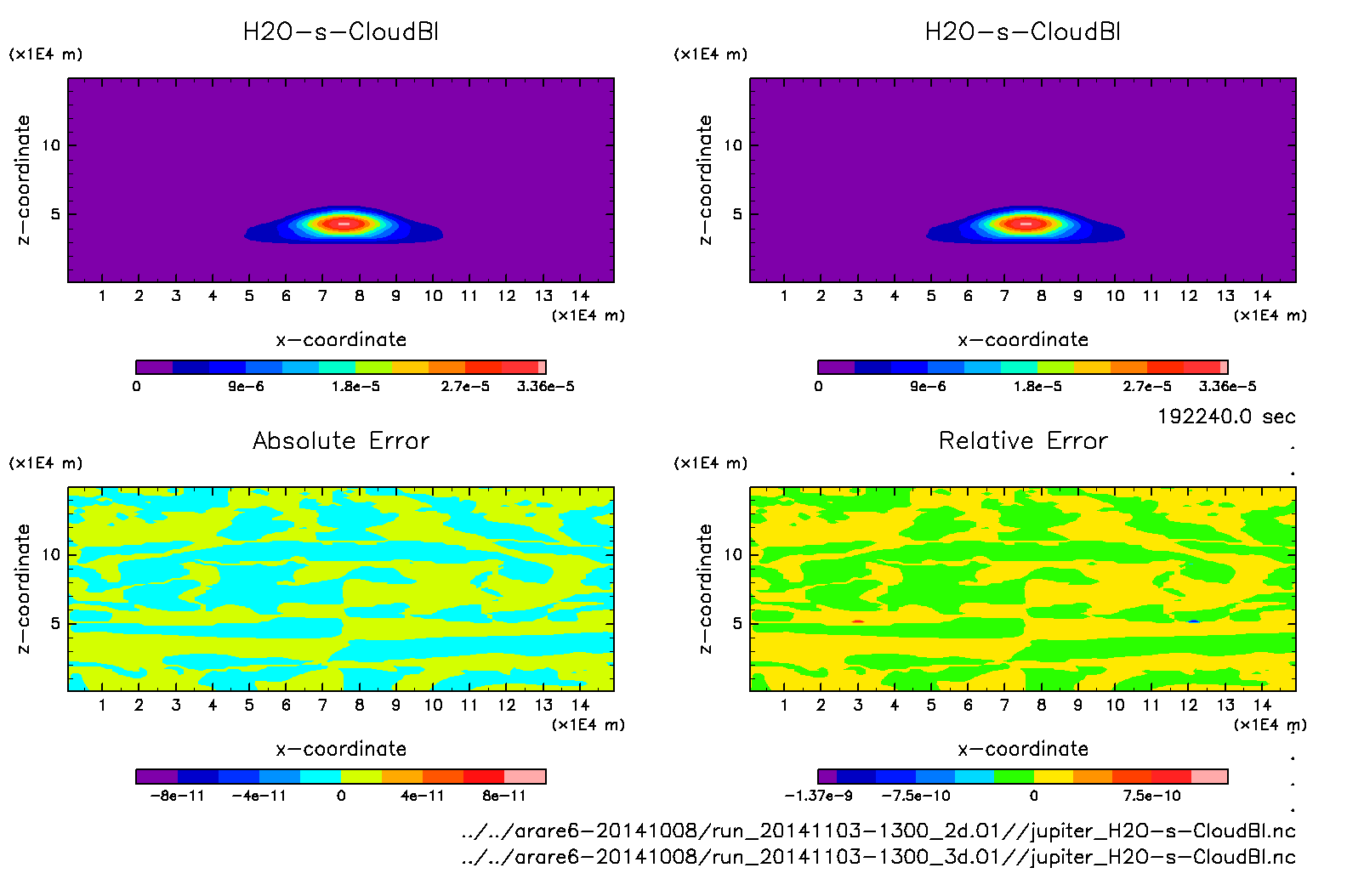 H2O-s-CloudBl

(x1E4 m)

z-coordinate

10

5

1 2 3 4 5 6 7 8 9 10 11 12 13 14

(x1E4 m)

x-coordinate

0 9e-6 1.8e-5 2.7e-5 3.36e-5

H2O-s-CloudBl

(x1E4 m)

z-coordinate

10

5

1 2 3 4 5 6 7 8 9 10 11 12 13 14

(x1E4 m)

x-coordinate

0 9e-6 1.8e-5 2.7e-5 3.36e-5

192240.0 sec

Absolute Error

(x1E4 m)

z-coordinate

10

5

1 2 3 4 5 6 7 8 9 10 11 12 13 14

(x1E4 m)

x-coordinate

-8e-11 -4e-11 0 4e-11 8e-11

Relative Error

(x1E4 m)

z-coordinate

10

5

1 2 3 4 5 6 7 8 9 10 11 12 13 14

(x1E4 m)

x-coordinate

-1.37e-9 -7.5e-10 0 7.5e-10

../../arare6-20141008/run_20141103-1300_2d.01//jupiter_H2O-s-CloudBl.nc
../../arare6-20141008/run_20141103-1300_3d.01//jupiter_H2O-s-CloudBl.nc